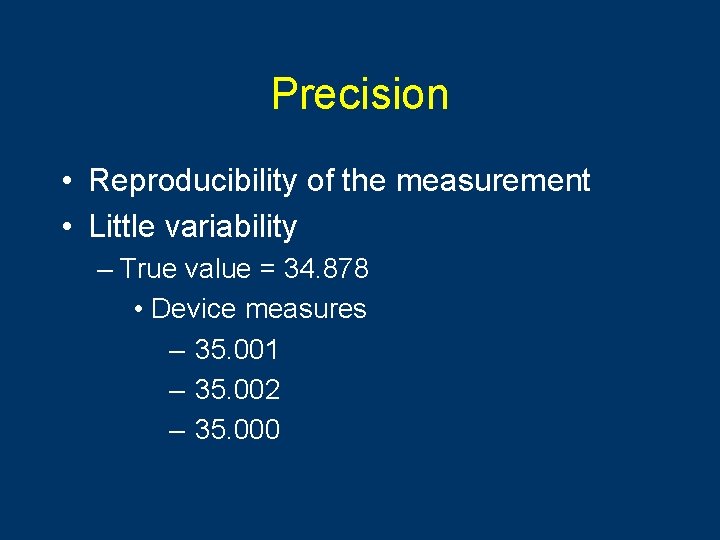 Precision

• Reproducibility of the measurement
• Little variability
– True value = 34.878
• Device measures
– 35.001
– 35.002
– 35.000